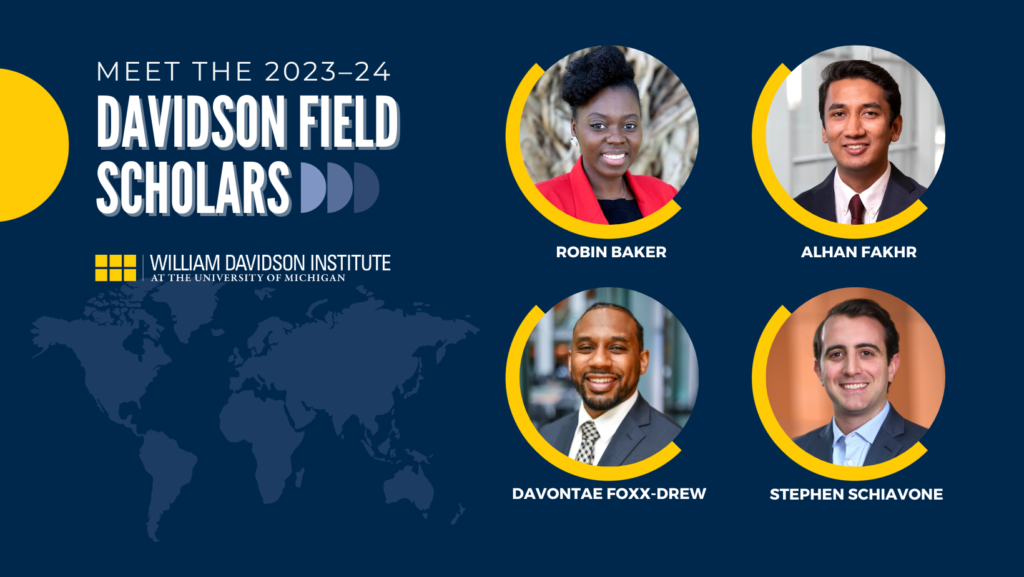 MEET THE 2023–24
DAVIDSON FIELD SCHOLARS

WILLIAM DAVIDSON INSTITUTE
AT THE UNIVERSITY OF MICHIGAN

ROBIN BAKER

ALHAN FAKHR

DAVONTAE FOXX-DREW

STEPHEN SCHIAVONE